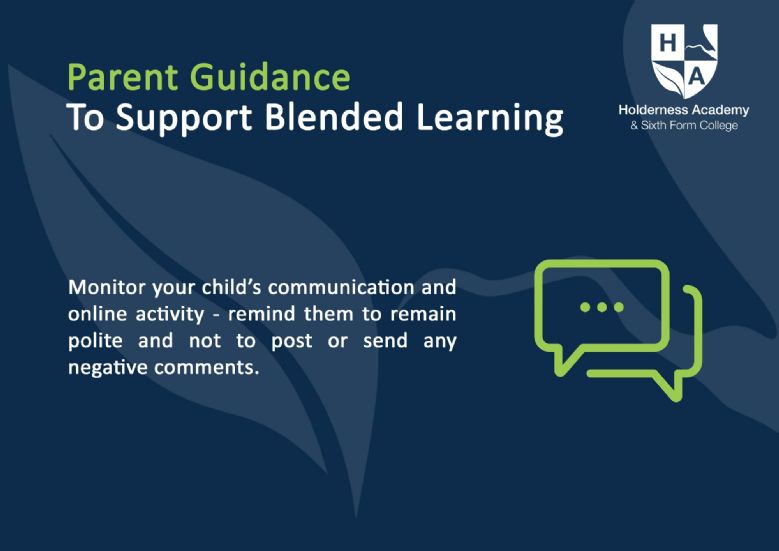 Parent Guidance
To Support Blended Learning

H A
Holderness Academy
& Sixth Form College

Monitor your child's communication and online activity - remind them to remain polite and not to post or send any negative comments.